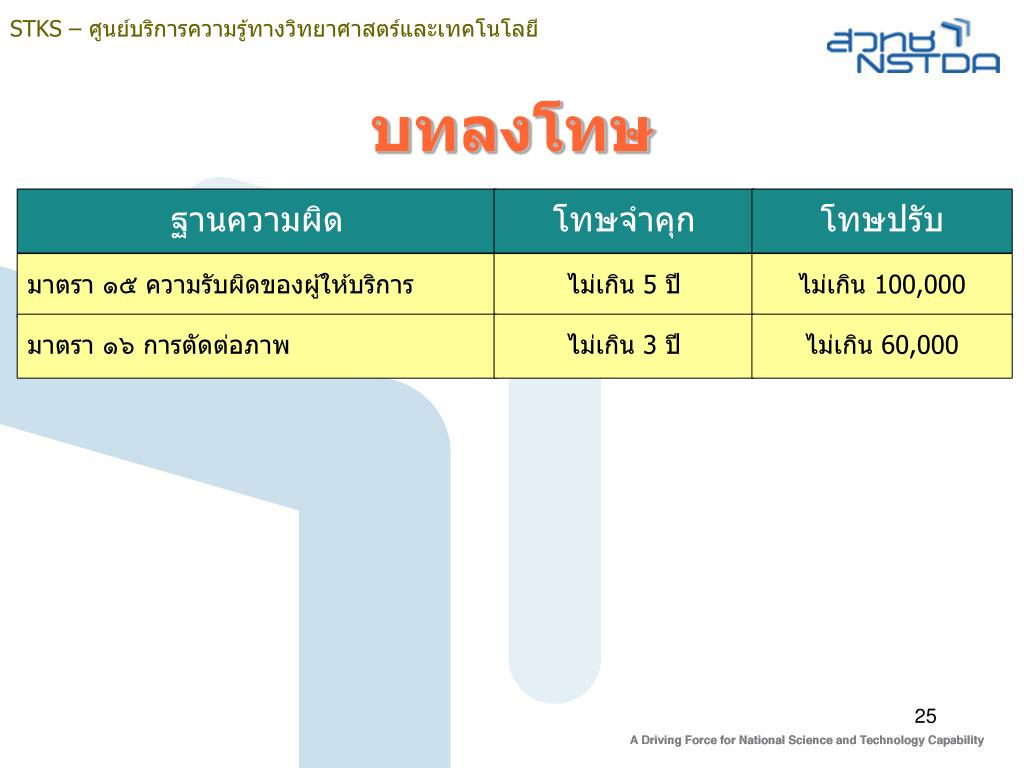 STKS – ศูนย์บริการความรู้ทางวิทยาศาสตร์และเทคโนโลยี

สวทช NSTDA

บทลงโทษ

| ฐานความผิด | โทษจำคุก | โทษปรับ |
|---|---|---|
| มาตรา ๑๕ ความรับผิดของผู้ให้บริการ | ไม่เกิน 5 ปี | ไม่เกิน 100,000 |
| มาตรา ๑๖ การตัดต่อภาพ | ไม่เกิน 3 ปี | ไม่เกิน 60,000 |

25

A Driving Force for National Science and Technology Capability